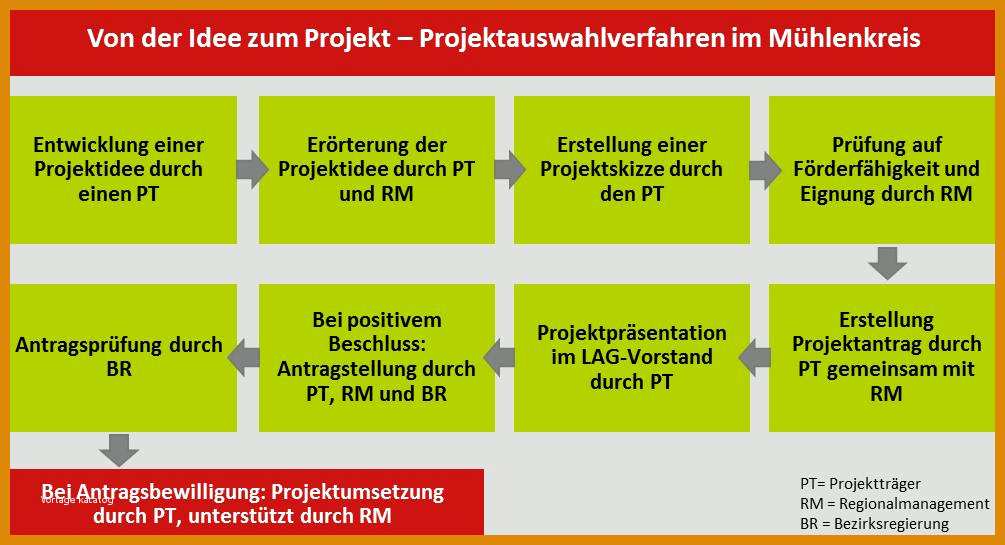 Von der Idee zum Projekt – Projektauswahlverfahren im Mühlenkreis

Entwicklung einer Projektidee durch einen PT

Erörterung der Projektidee durch PT und RM

Erstellung einer Projektskizze durch den PT

Prüfung auf Förderfähigkeit und Eignung durch RM

Erstellung Projektantrag durch PT gemeinsam mit RM

Projektpräsentation im LAG-Vorstand durch PT

Bei positivem Beschluss: Antragstellung durch PT, RM und BR

Antragsprüfung durch BR

Bei Antragsbewilligung: Projektumsetzung durch PT, unterstützt durch RM

Vorlage Katalog

PT= Projektträger
RM = Regionalmanagement
BR = Bezirksregierung